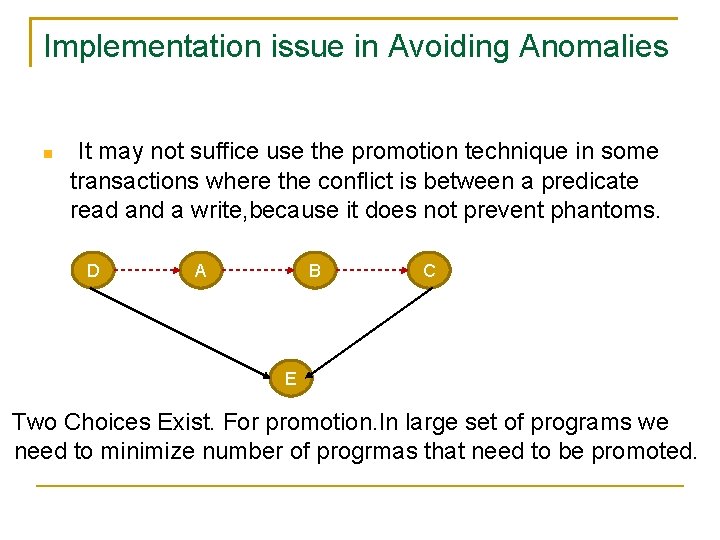 Implementation issue in Avoiding Anomalies

It may not suffice use the promotion technique in some transactions where the conflict is between a predicate read and a write,because it does not prevent phantoms.

D

A

B

C

E

Two Choices Exist. For promotion.In large set of programs we need to minimize number of progrmas that need to be promoted.